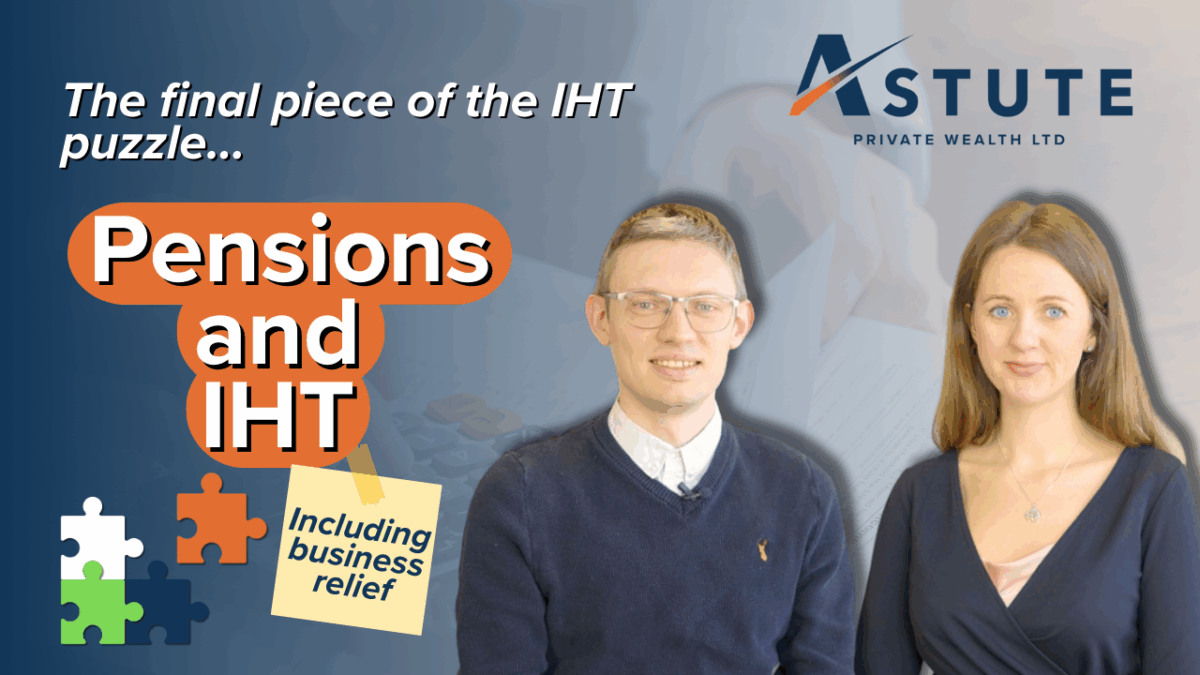 The final piece of the IHT puzzle...

ASTUTE
PRIVATE WEALTH LTD

Pensions and IHT

Including business relief